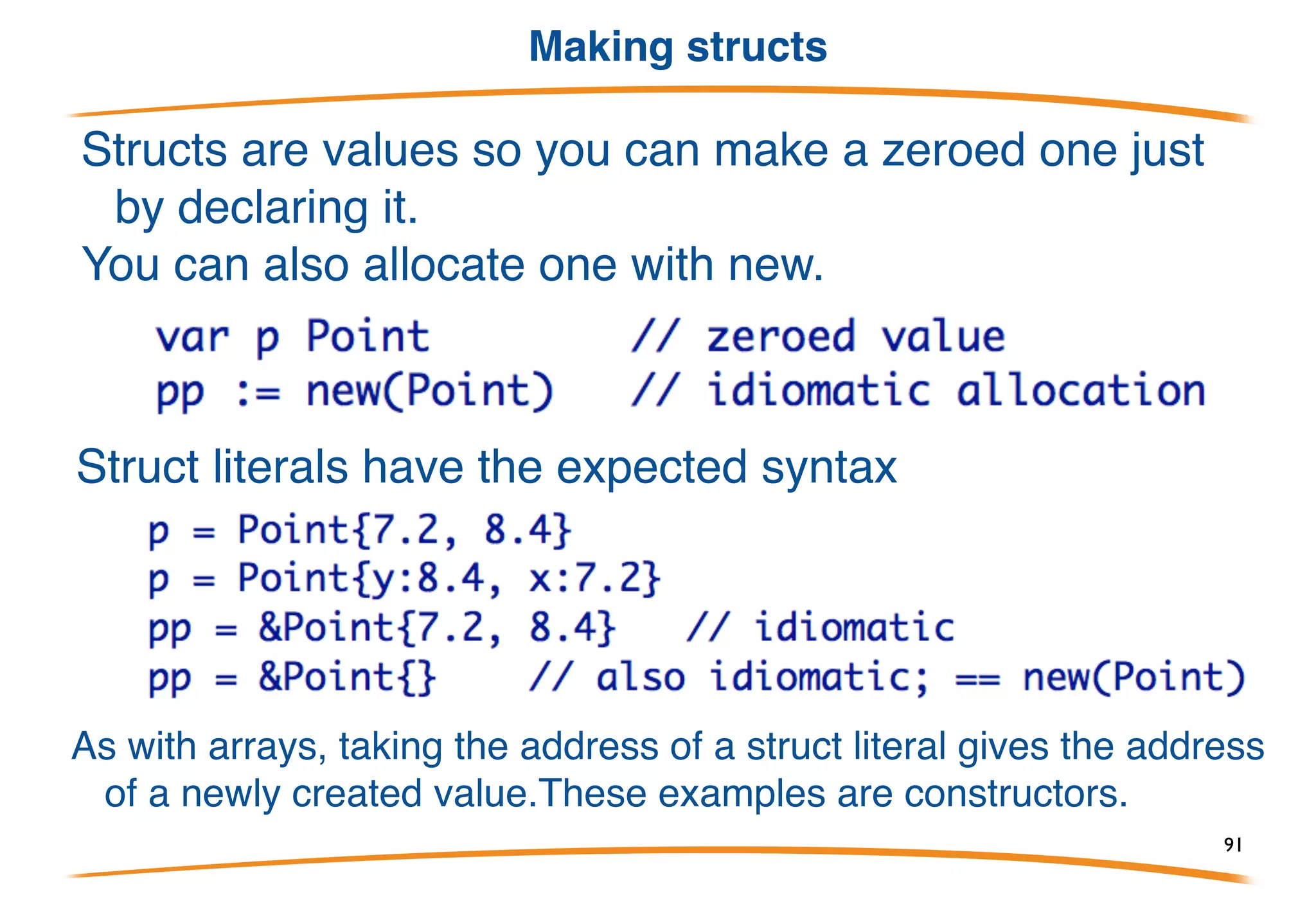 Making structs

Structs are values so you can make a zeroed one just by declaring it.
You can also allocate one with new.

var p Point          // zeroed value
pp := new(Point)     // idiomatic allocation

Struct literals have the expected syntax

p = Point{7.2, 8.4}
p = Point{y:8.4, x:7.2}
pp = &Point{7.2, 8.4}   // idiomatic
pp = &Point{}    // also idiomatic; == new(Point)

As with arrays, taking the address of a struct literal gives the address of a newly created value.These examples are constructors.

91